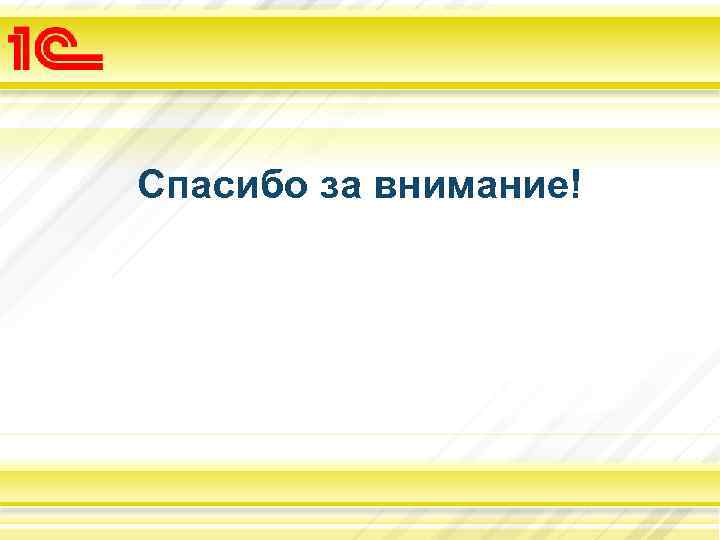 1С

Спасибо за внимание!